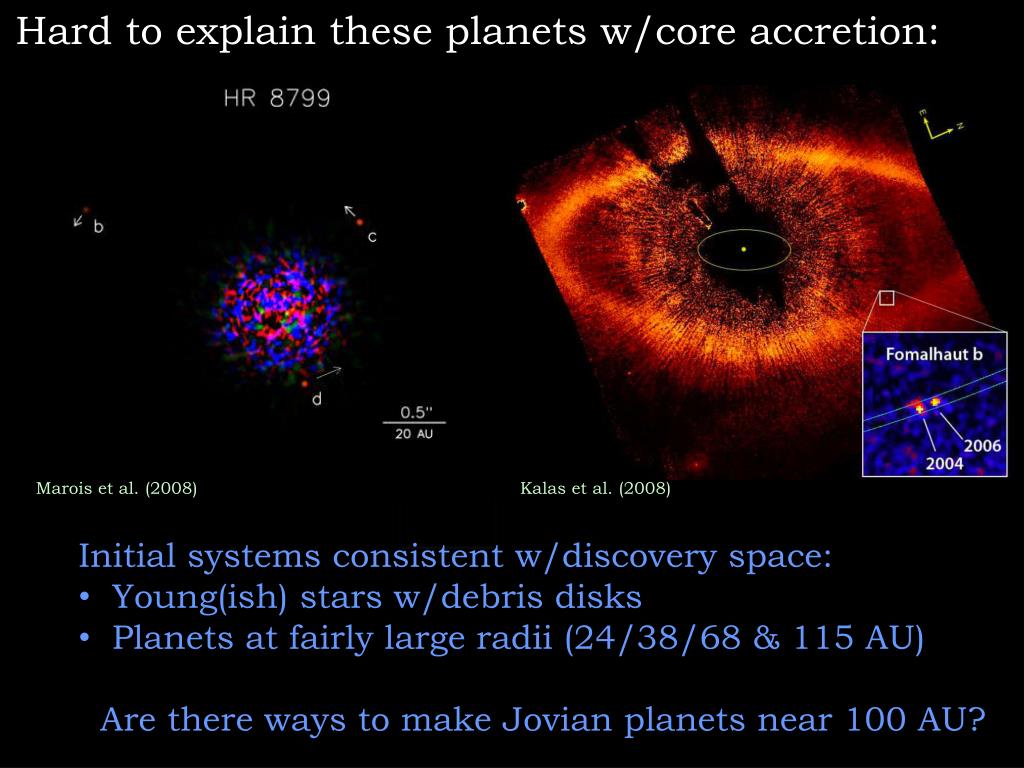 Hard to explain these planets w/core accretion:

HR 8799

b

c

d

0.5''
20 AU

E
N

Fomalhaut b

2006
2004

Marois et al. (2008)

Kalas et al. (2008)

Initial systems consistent w/discovery space:
• Young(ish) stars w/debris disks
• Planets at fairly large radii (24/38/68 & 115 AU)

Are there ways to make Jovian planets near 100 AU?